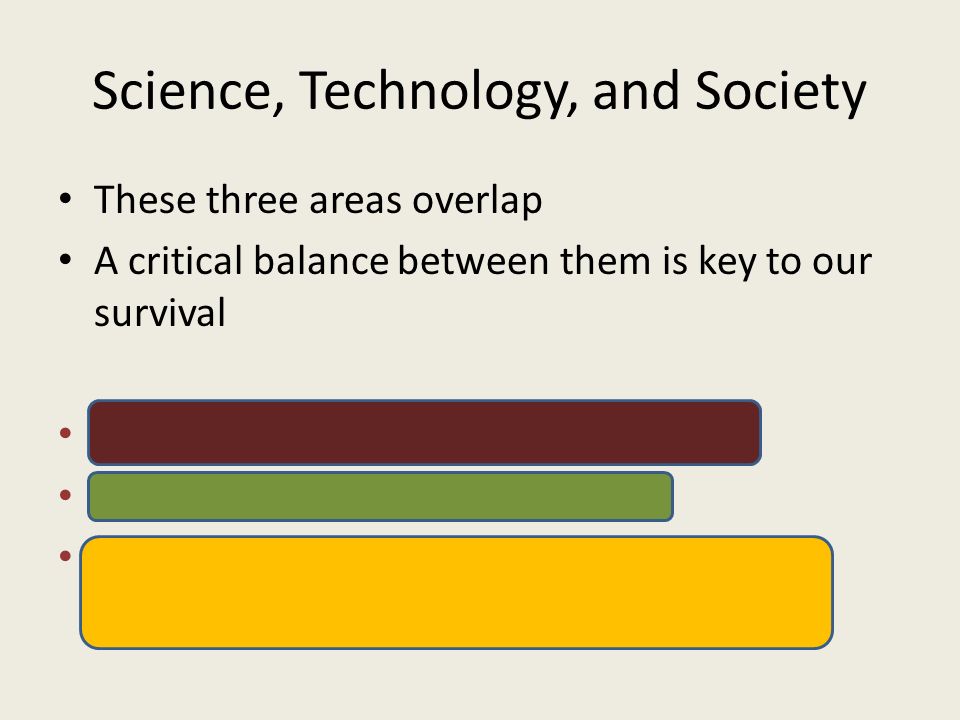 Science, Technology, and Society

• These three areas overlap
• A critical balance between them is key to our survival

•
•
•